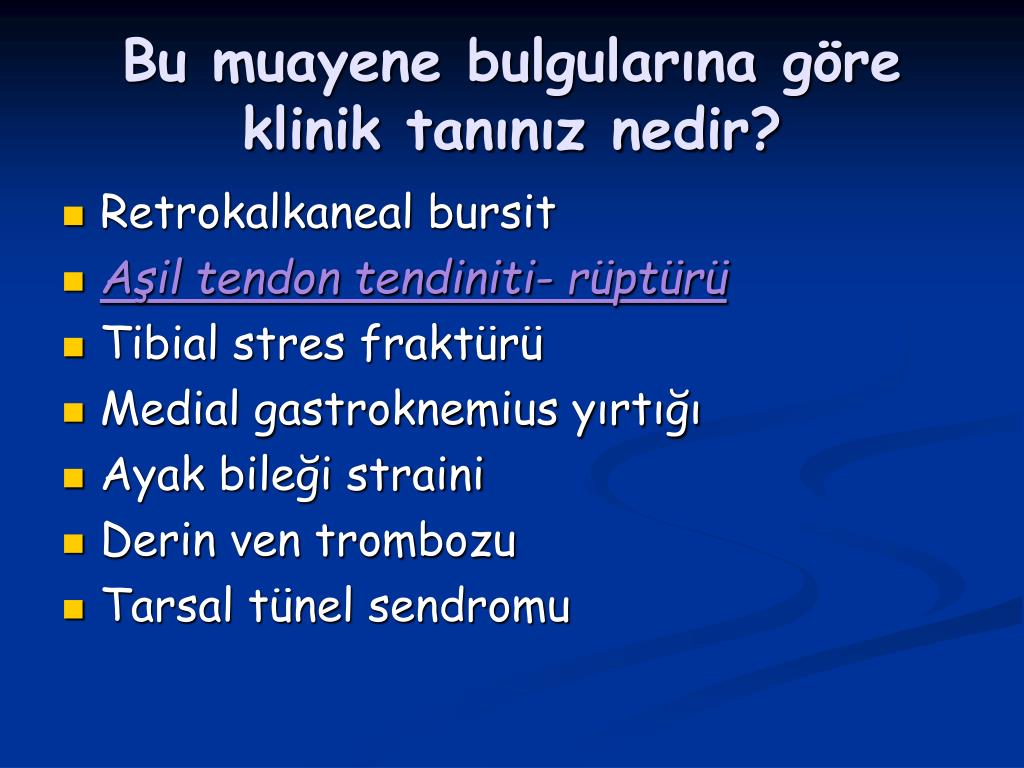 Bu muayene bulgularına göre klinik tanınız nedir?

- Retrokalkaneal bursit
- Aşil tendon tendiniti- rüptürü
- Tibial stres fraktürü
- Medial gastroknemius yırtığı
- Ayak bileği straini
- Derin ven trombozu
- Tarsal tünel sendromu